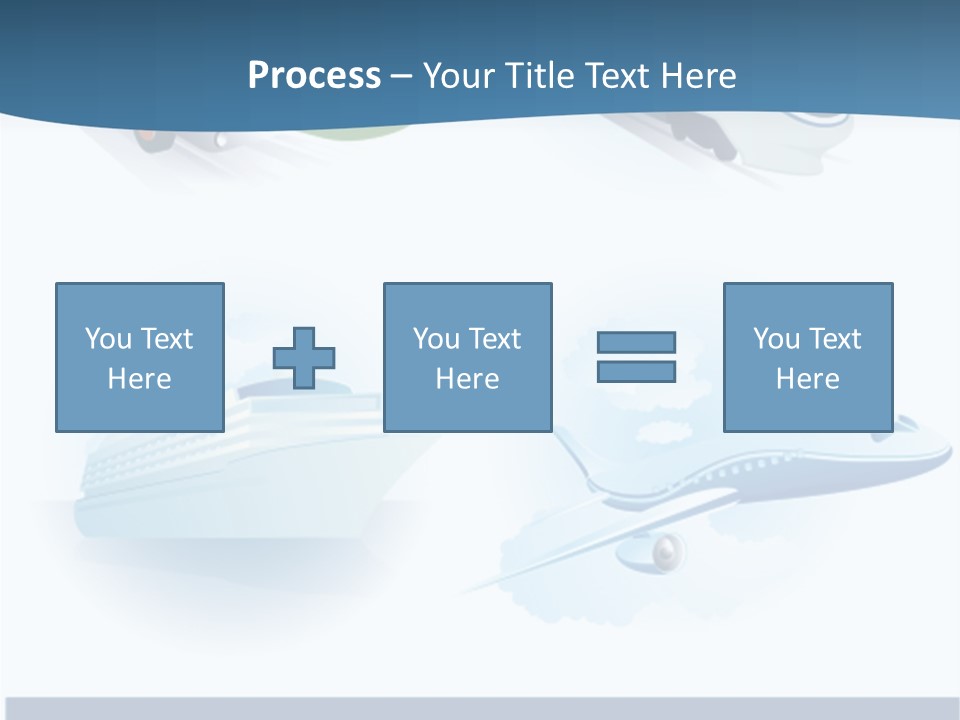 Process – Your Title Text Here

You Text Here

You Text Here

You Text Here